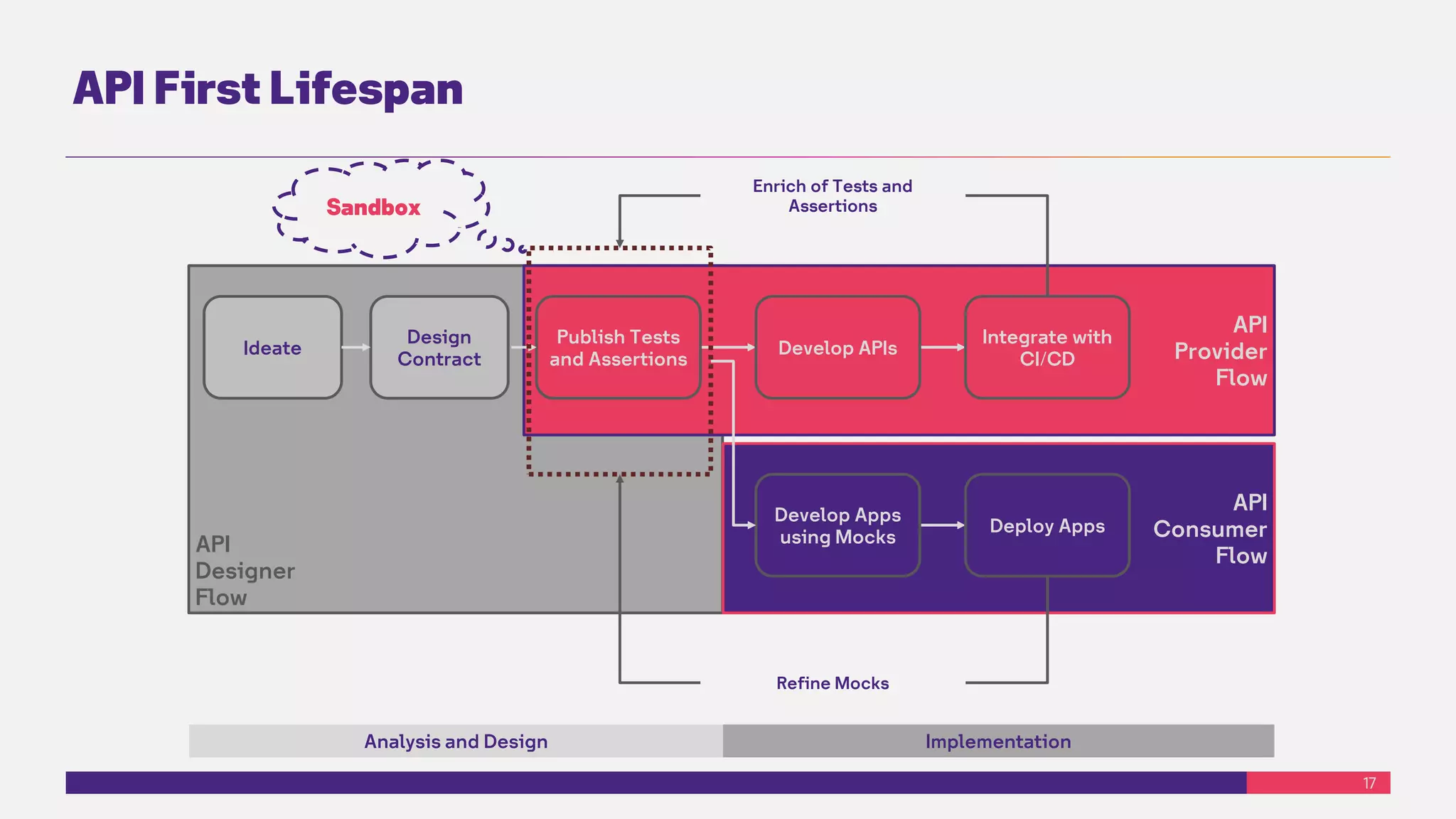 API First Lifespan

Sandbox

Enrich of Tests and Assertions

Ideate

Design Contract

Publish Tests and Assertions

Develop APIs

Integrate with CI/CD

API Provider Flow

Develop Apps using Mocks

Deploy Apps

API Consumer Flow

API Designer Flow

Refine Mocks

Analysis and Design

Implementation

17